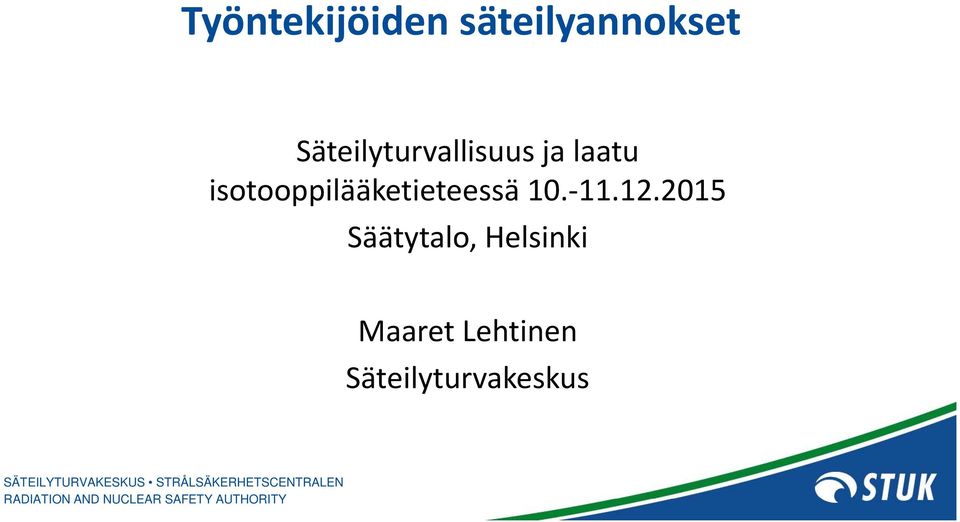 Työntekijöiden säteilyannokset

Säteilyturvallisuus ja laatu isotooppilääketieteessä 10.-11.12.2015

Säätytalo, Helsinki

Maaret Lehtinen

Säteilyturvakeskus

SÄTEILYTURVAKESKUS • STRÅLSÄKERHETSCENTRALEN
RADIATION AND NUCLEAR SAFETY AUTHORITY

STUK